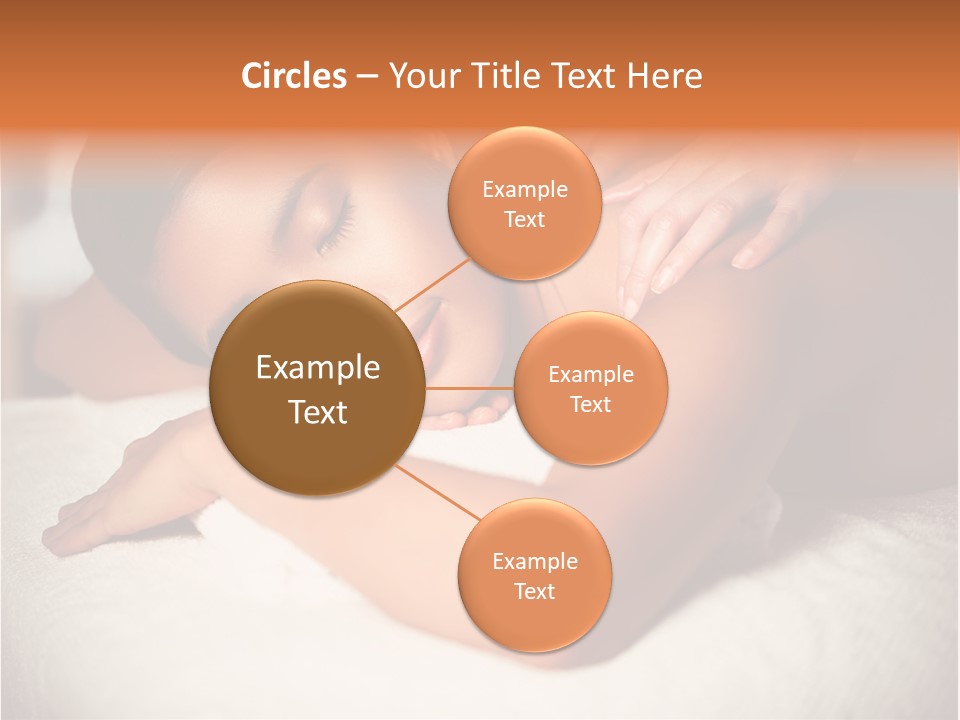 Circles – Your Title Text Here

Example Text

Example Text

Example Text

Example Text